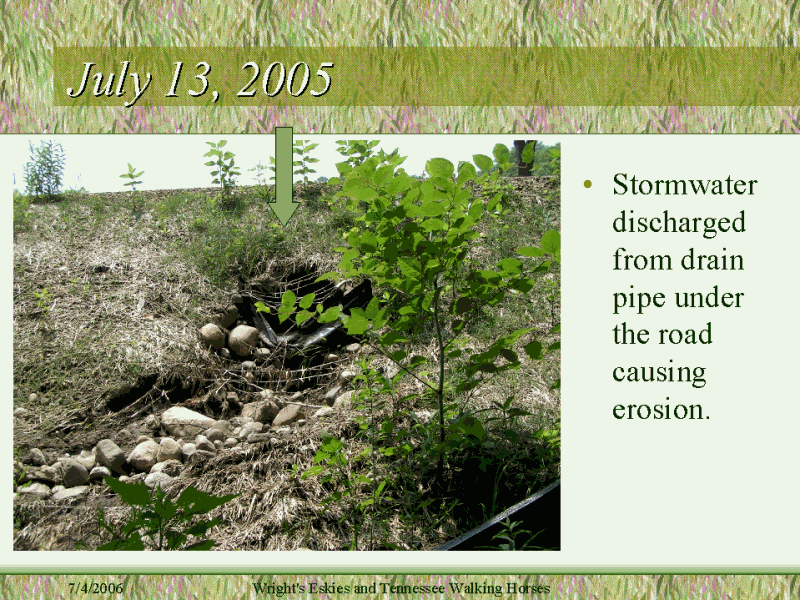 July 13, 2005

• Stormwater discharged from drain pipe under the road causing erosion.

7/4/2006

Wright's Eskies and Tennessee Walking Horses